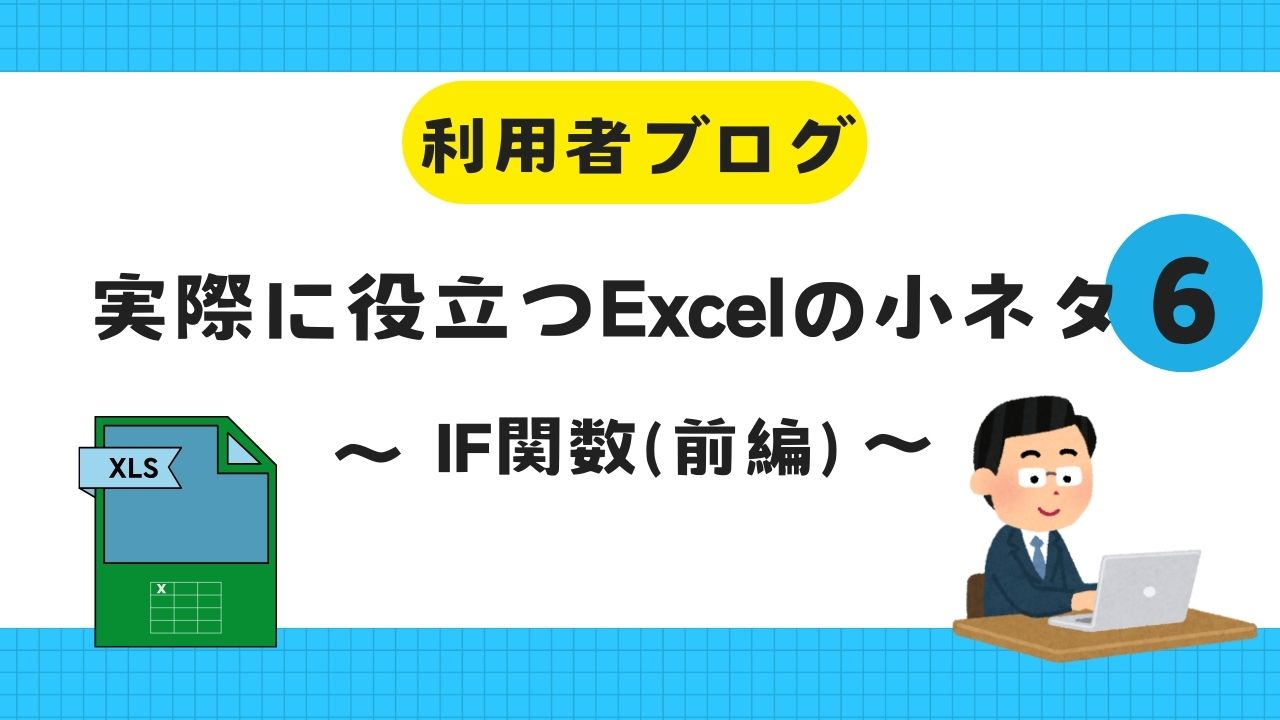 利用者ブログ

実際に役立つExcelの小ネタ 6

～ IF関数(前編) ～

XLS

X